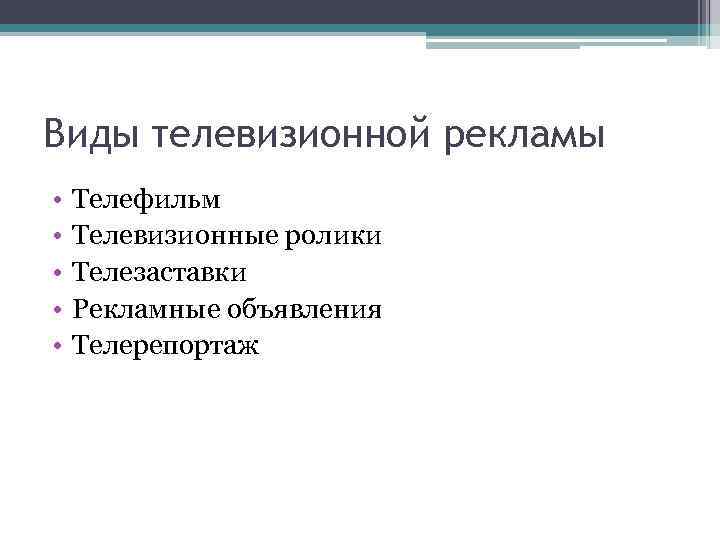 Виды телевизионной рекламы

• Телефильм
• Телевизионные ролики
• Телезаставки
• Рекламные объявления
• Телерепортаж